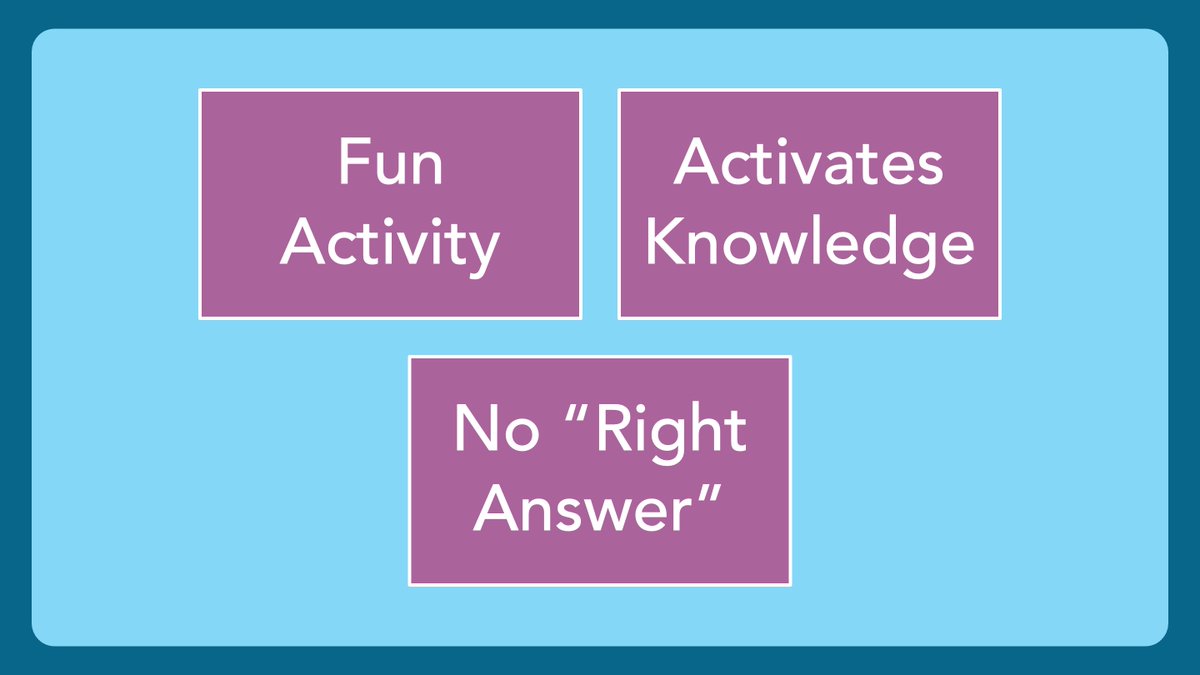 Fun Activity

Activates Knowledge

No “Right Answer”